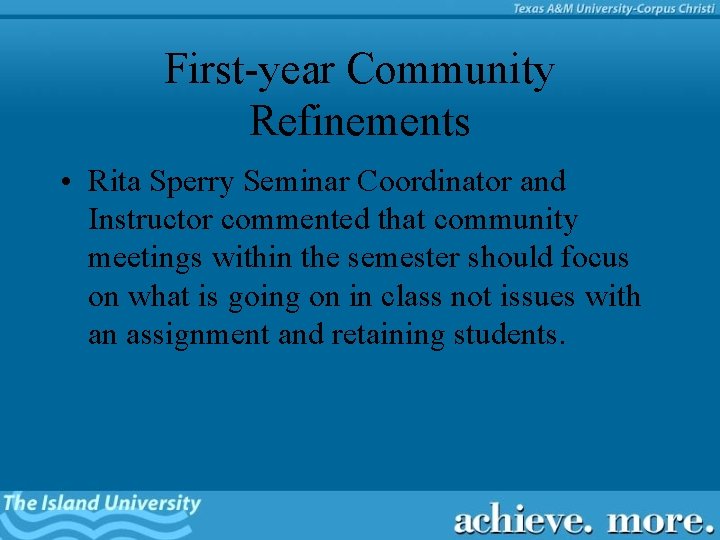 Texas A&M University-Corpus Christi

First-year Community Refinements

• Rita Sperry Seminar Coordinator and Instructor commented that community meetings within the semester should focus on what is going on in class not issues with an assignment and retaining students.

The Island University

achieve. more.